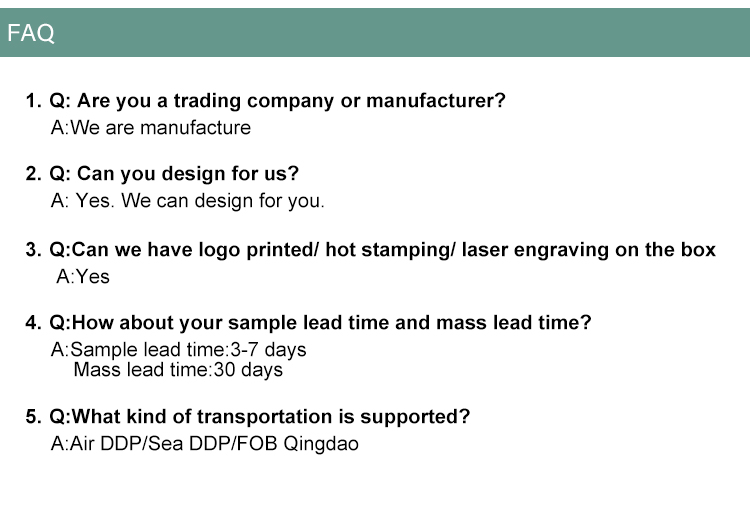 FAQ

1. Q: Are you a trading company or manufacturer?
A:We are manufacture

2. Q: Can you design for us?
A: Yes. We can design for you.

3. Q:Can we have logo printed/ hot stamping/ laser engraving on the box
A:Yes

4. Q:How about your sample lead time and mass lead time?
A:Sample lead time:3-7 days
Mass lead time:30 days

5. Q:What kind of transportation is supported?
A:Air DDP/Sea DDP/FOB Qingdao